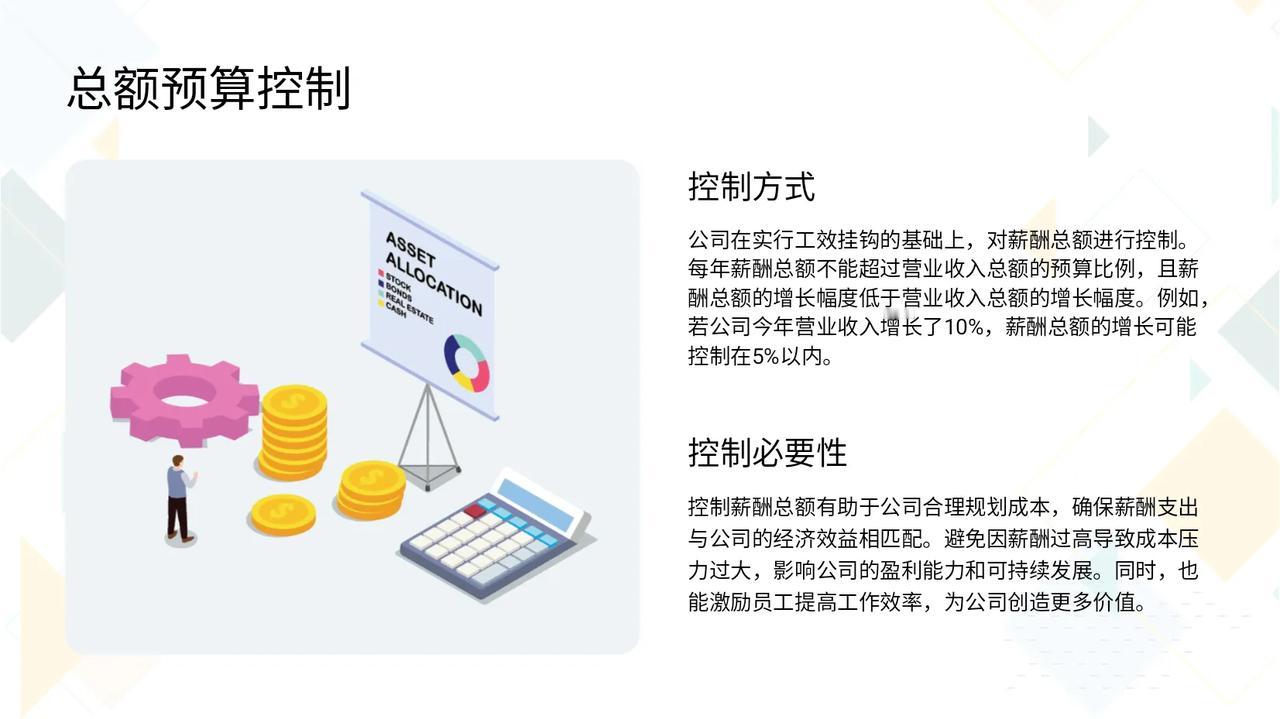 总额预算控制

ASSET ALLOCATION
STOCK
BONDS
REAL ESTATE
CASH

控制方式

公司在实行工效挂钩的基础上，对薪酬总额进行控制。每年薪酬总额不能超过营业收入总额的预算比例，且薪酬总额的增长幅度低于营业收入总额的增长幅度。例如，若公司今年营业收入增长了10%，薪酬总额的增长可能控制在5%以内。

控制必要性

控制薪酬总额有助于公司合理规划成本，确保薪酬支出与公司的经济效益相匹配。避免因薪酬过高导致成本压力过大，影响公司的盈利能力和可持续发展。同时，也能激励员工提高工作效率，为公司创造更多价值。